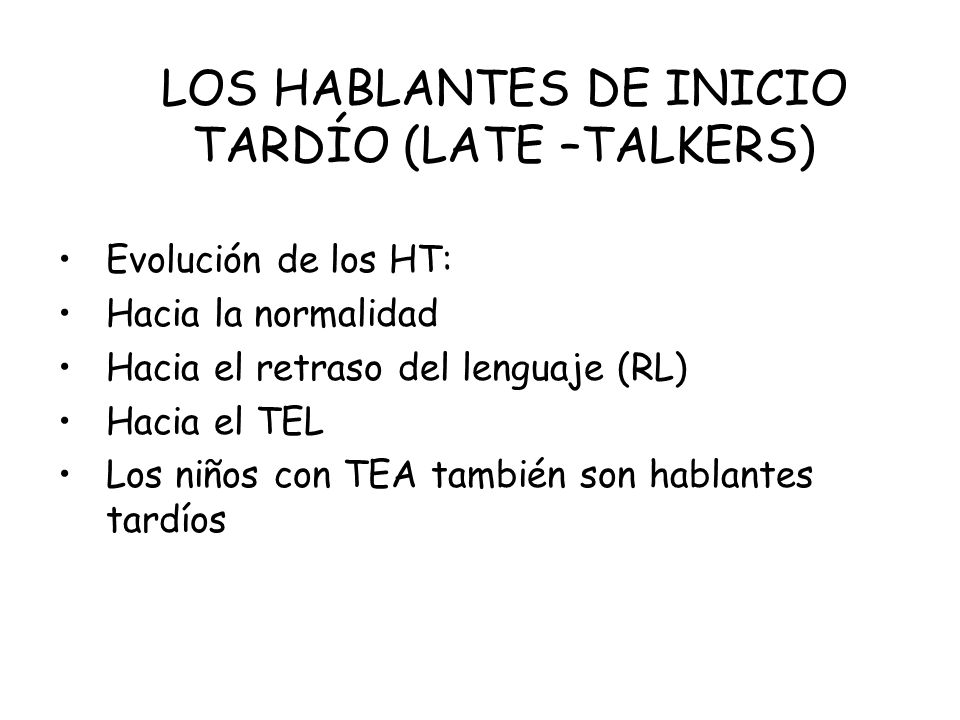 LOS HABLANTES DE INICIO TARDÍO (LATE –TALKERS)

• Evolución de los HT:
• Hacia la normalidad
• Hacia el retraso del lenguaje (RL)
• Hacia el TEL
• Los niños con TEA también son hablantes tardíos